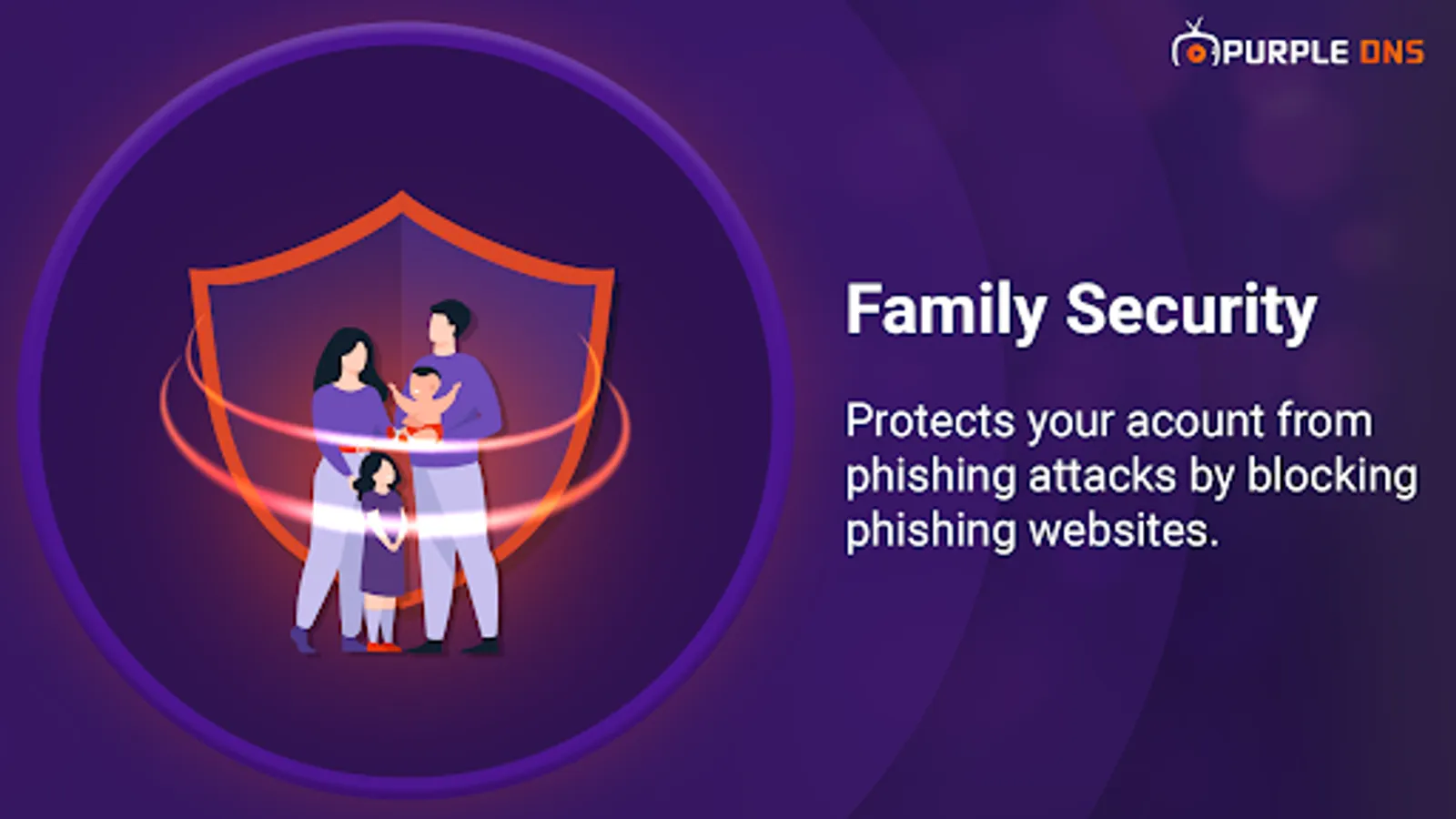 PURPLE DNS

Family Security

Protects your acount from phishing attacks by blocking phishing websites.